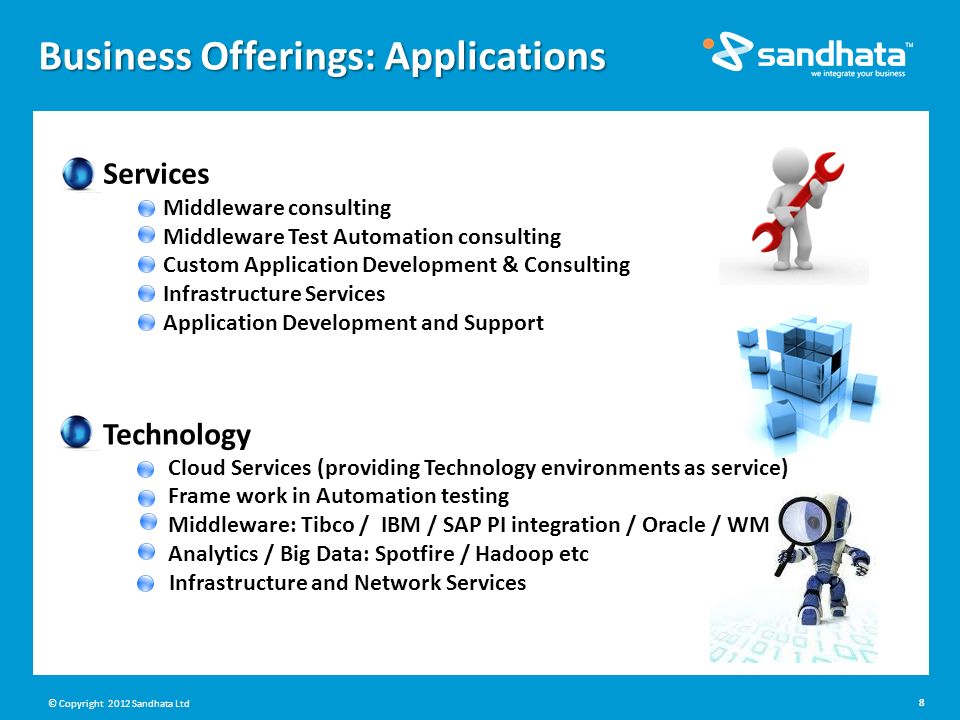 Business Offerings: Applications

sandhata™
we integrate your business

Services
Middleware consulting
Middleware Test Automation consulting
Custom Application Development & Consulting
Infrastructure Services
Application Development and Support

Technology
Cloud Services (providing Technology environments as service)
Frame work in Automation testing
Middleware: Tibco / IBM / SAP PI integration / Oracle / WM
Analytics / Big Data: Spotfire / Hadoop etc
Infrastructure and Network Services

© Copyright 2012 Sandhata Ltd

8